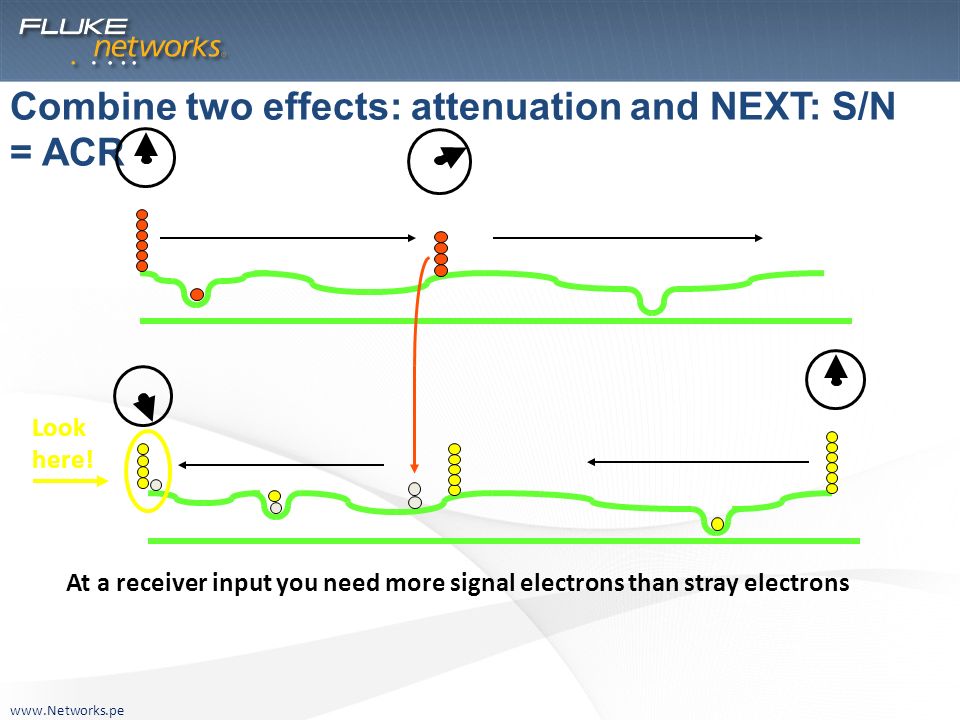 FLUKE networks.

Combine two effects: attenuation and NEXT: S/N = ACR

Look here!

At a receiver input you need more signal electrons than stray electrons

www.Networks.pe